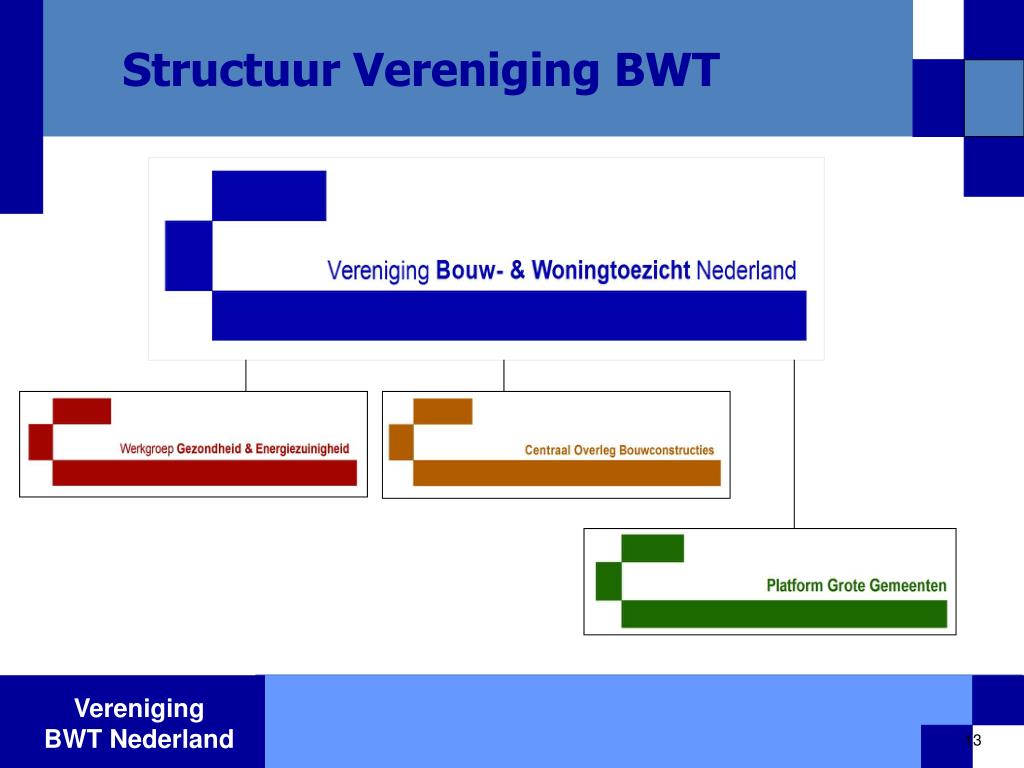 Structuur Vereniging BWT

Vereniging Bouw- & Woningtoezicht Nederland

Werkgroep Gezondheid & Energiezuinigheid

Centraal Overleg Bouwconstructies

Platform Grote Gemeenten

Vereniging BWT Nederland

3